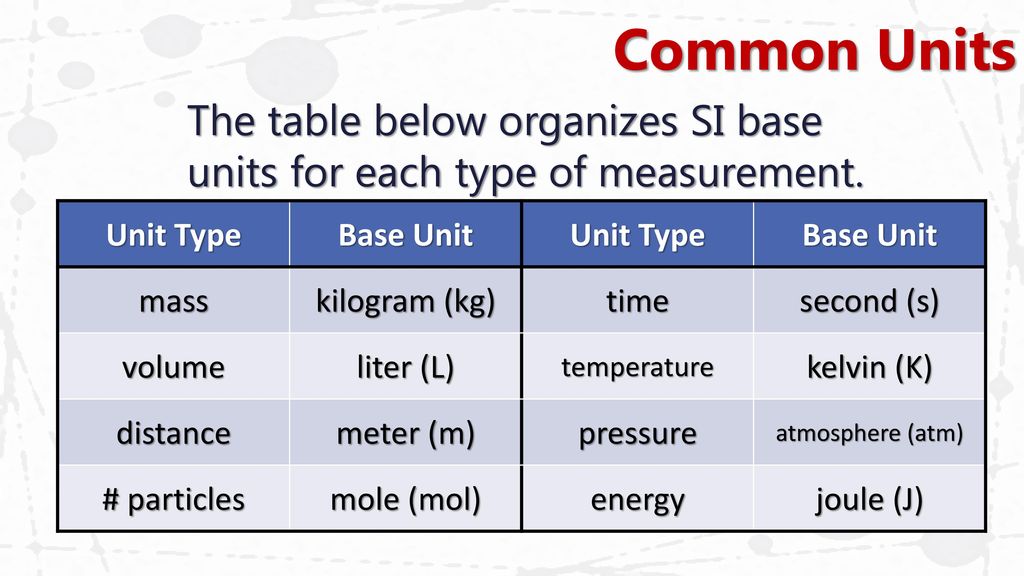 Common Units

The table below organizes SI base units for each type of measurement.

| Unit Type | Base Unit | Unit Type | Base Unit |
|---|---|---|---|
| mass | kilogram (kg) | time | second (s) |
| volume | liter (L) | temperature | kelvin (K) |
| distance | meter (m) | pressure | atmosphere (atm) |
| # particles | mole (mol) | energy | joule (J) |